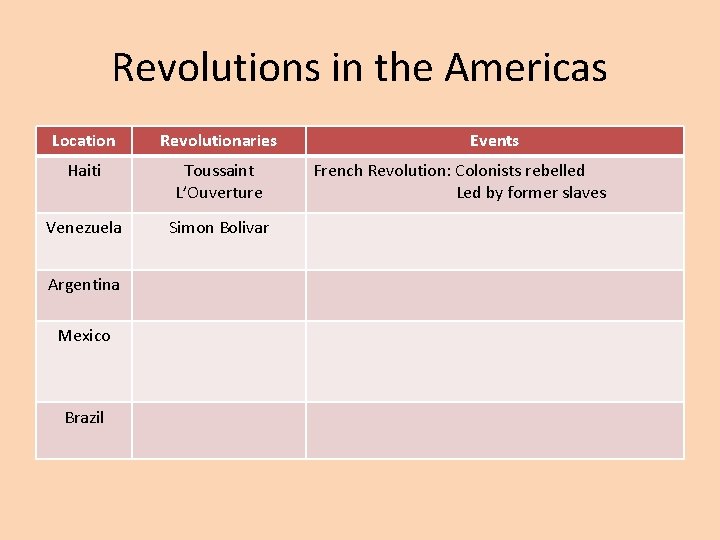 Revolutions in the Americas

| Location | Revolutionaries | Events |
|---|---|---|
| Haiti | Toussaint L'Ouverture | French Revolution: Colonists rebelled Led by former slaves |
| Venezuela | Simon Bolivar | |
| Argentina | | |
| Mexico | | |
| Brazil | | |